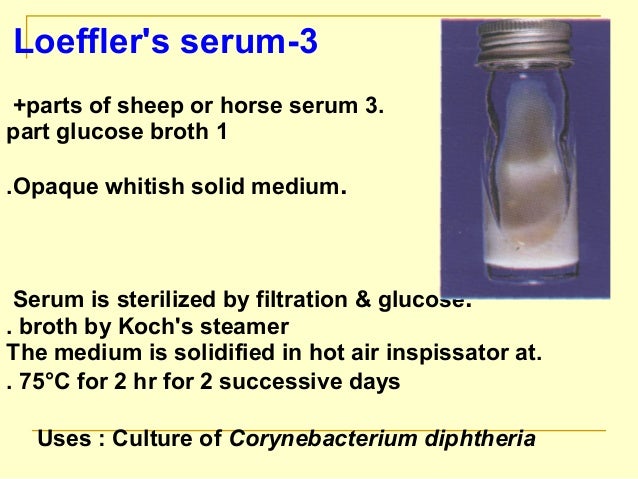 Loeffler's serum-3

+parts of sheep or horse serum 3.
part glucose broth 1

.Opaque whitish solid medium.

Serum is sterilized by filtration & glucose.
. broth by Koch's steamer
The medium is solidified in hot air inspissator at.
. 75°C for 2 hr for 2 successive days

Uses : Culture of Corynebacterium diphtheria